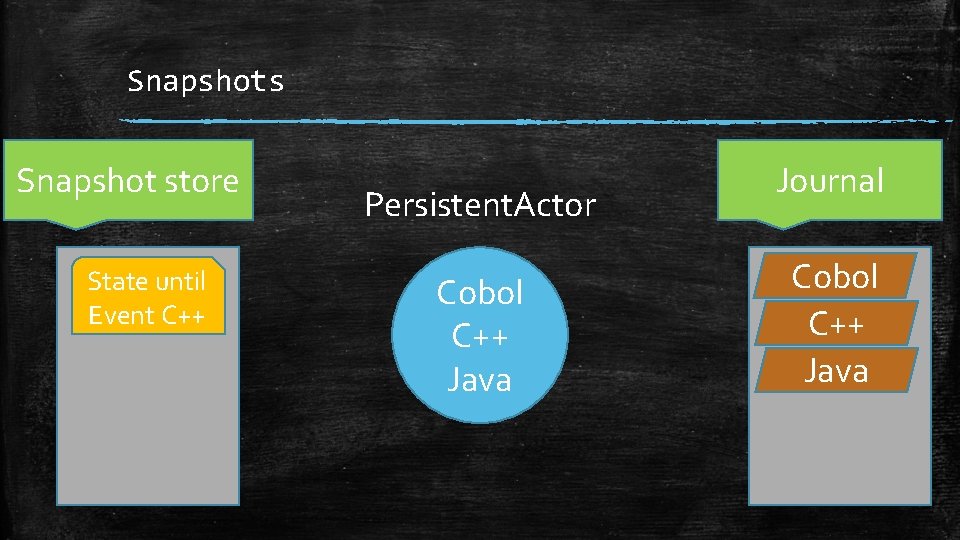 Snapshots

Snapshot store

State until Event C++

PersistentActor

Cobol
C++
Java

Journal

Cobol
C++
Java